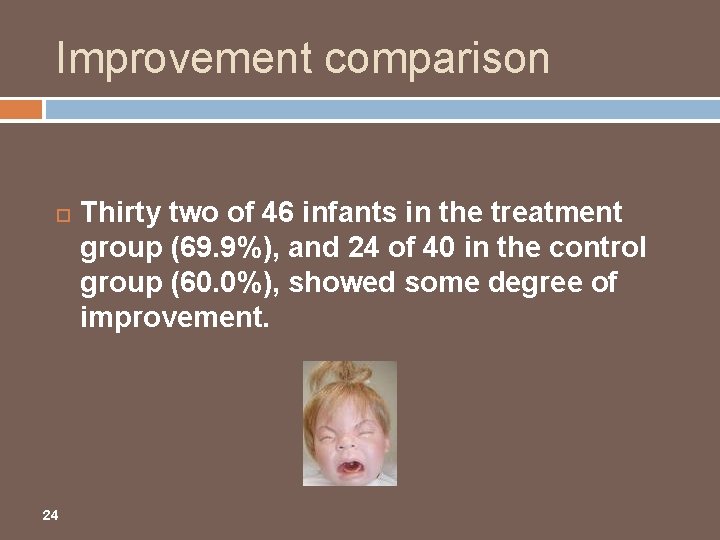 Improvement comparison

Thirty two of 46 infants in the treatment group (69.9%), and 24 of 40 in the control group (60.0%), showed some degree of improvement.

24